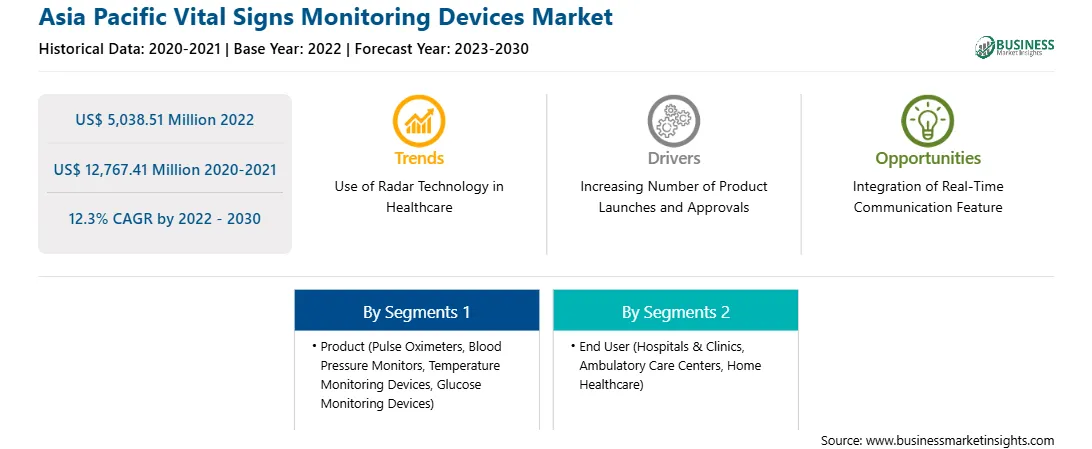 Asia Pacific Vital Signs Monitoring Devices Market

Historical Data: 2020-2021 | Base Year: 2022 | Forecast Year: 2023-2030

BUSINESS Market Insights

US$ 5,038.51 Million 2022

US$ 12,767.41 Million 2020-2021

12.3% CAGR by 2022 - 2030

Trends

Use of Radar Technology in Healthcare

Drivers

Increasing Number of Product Launches and Approvals

Opportunities

Integration of Real-Time Communication Feature

By Segments 1

• Product (Pulse Oximeters, Blood Pressure Monitors, Temperature Monitoring Devices, Glucose Monitoring Devices)

By Segments 2

• End User (Hospitals & Clinics, Ambulatory Care Centers, Home Healthcare)

Source: www.businessmarketinsights.com